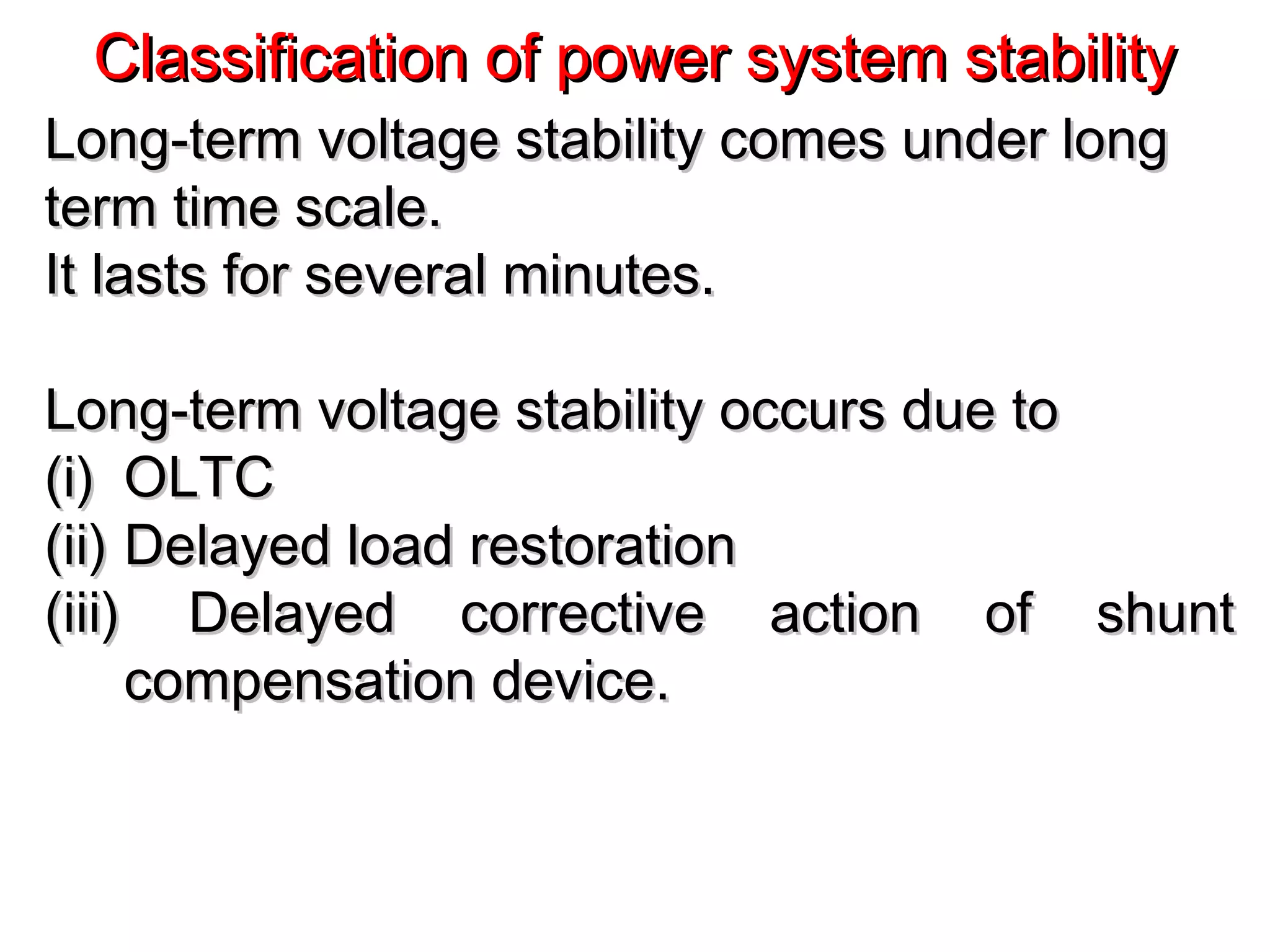 Classification of power system stability

Long-term voltage stability comes under long term time scale.
It lasts for several minutes.

Long-term voltage stability occurs due to
(i) OLTC
(ii) Delayed load restoration
(iii) Delayed corrective action of shunt compensation device.